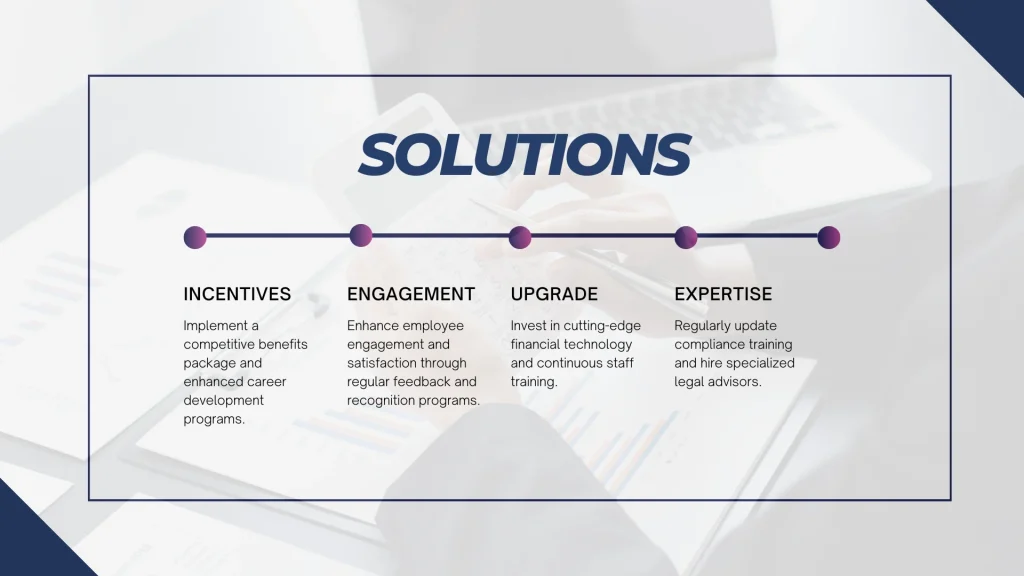 SOLUTIONS

INCENTIVES

Implement a competitive benefits package and enhanced career development programs.

ENGAGEMENT

Enhance employee engagement and satisfaction through regular feedback and recognition programs.

UPGRADE

Invest in cutting-edge financial technology and continuous staff training.

EXPERTISE

Regularly update compliance training and hire specialized legal advisors.